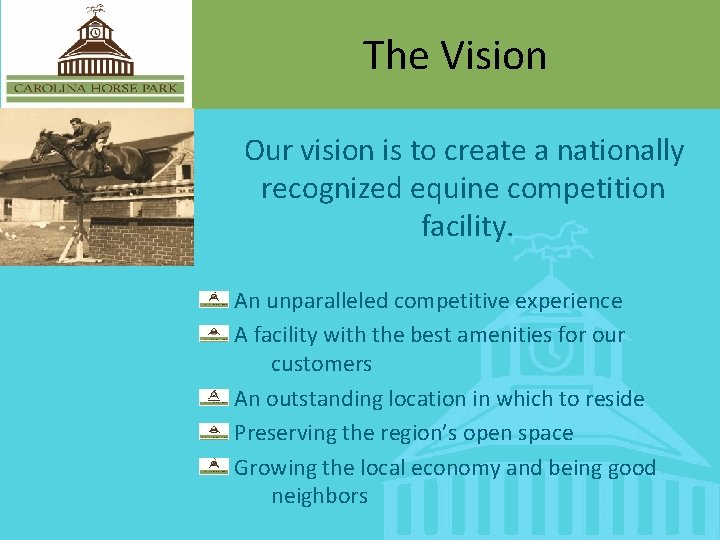 CAROLINA HORSE PARK

The Vision

Our vision is to create a nationally recognized equine competition facility.

An unparalleled competitive experience

A facility with the best amenities for our customers

An outstanding location in which to reside

Preserving the region's open space

Growing the local economy and being good neighbors